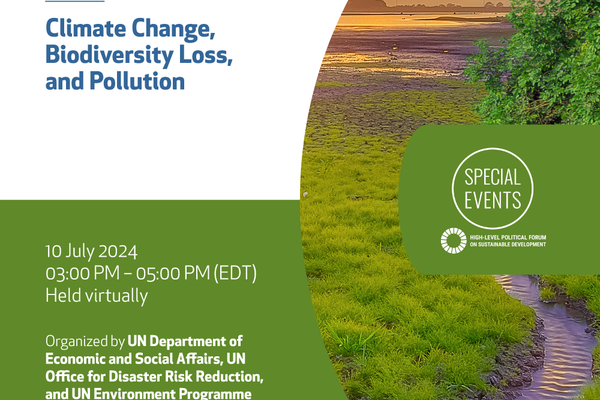 Climate Change, Biodiversity Loss, and Pollution

SPECIAL EVENTS

HIGH-LEVEL POLITICAL FORUM ON SUSTAINABLE DEVELOPMENT

10 July 2024
03:00 PM – 05:00 PM (EDT)
Held virtually

Organized by UN Department of Economic and Social Affairs, UN Office for Disaster Risk Reduction, and UN Environment Programme